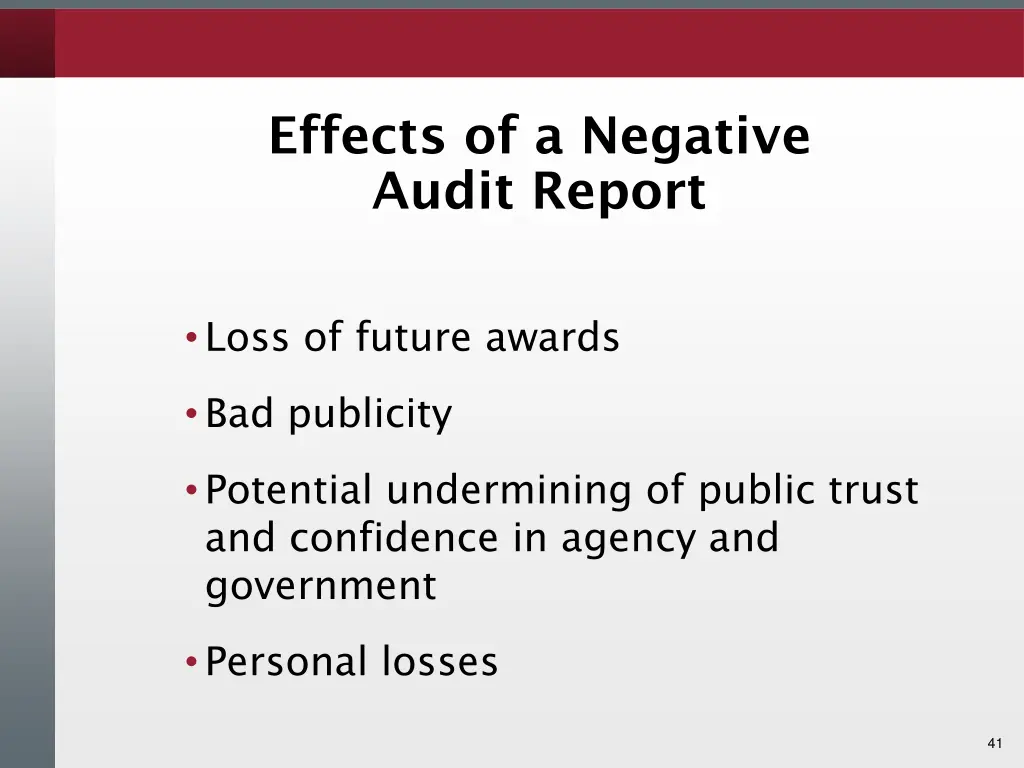 Effects of a Negative Audit Report

• Loss of future awards
• Bad publicity
• Potential undermining of public trust and confidence in agency and government
• Personal losses

41